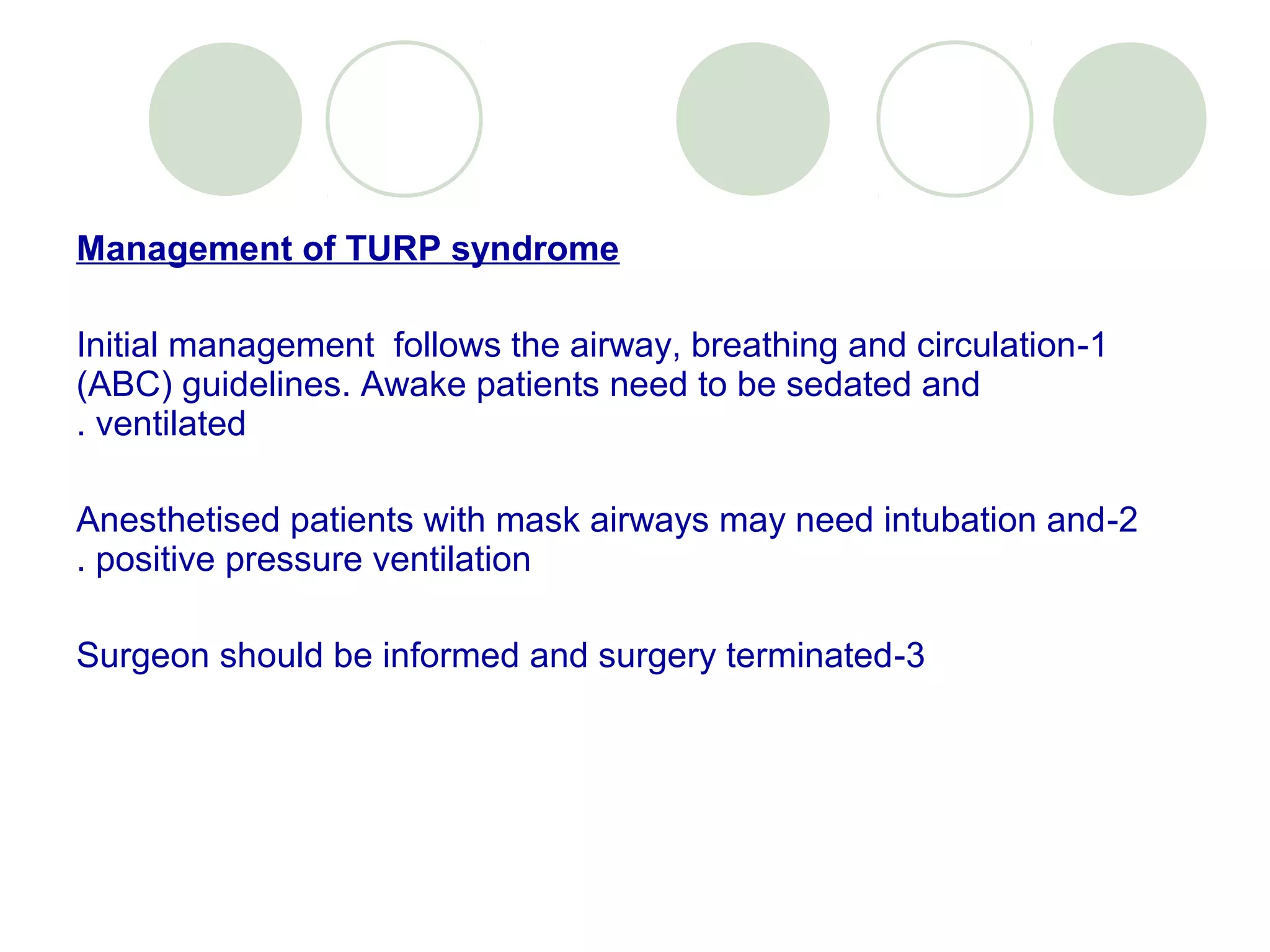 Management of TURP syndrome

Initial management follows the airway, breathing and circulation-1 (ABC) guidelines. Awake patients need to be sedated and . ventilated

Anesthetised patients with mask airways may need intubation and-2 . positive pressure ventilation

Surgeon should be informed and surgery terminated-3